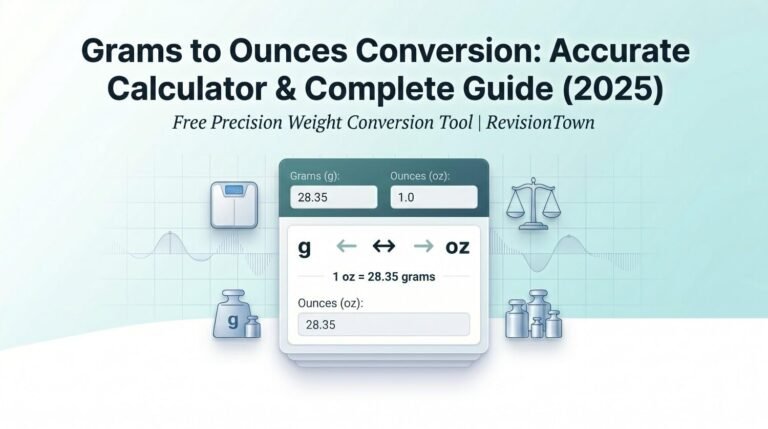 Grams to Ounces Conversion: Accurate Calculator & Complete Guide (2025)

Free Precision Weight Conversion Tool | RevisionTown

Grams (g):
28.35

Ounces (oz):
1.0

g ← ↔ → oz

1 oz = 28.35 grams

Ounces (oz):
28.35

g